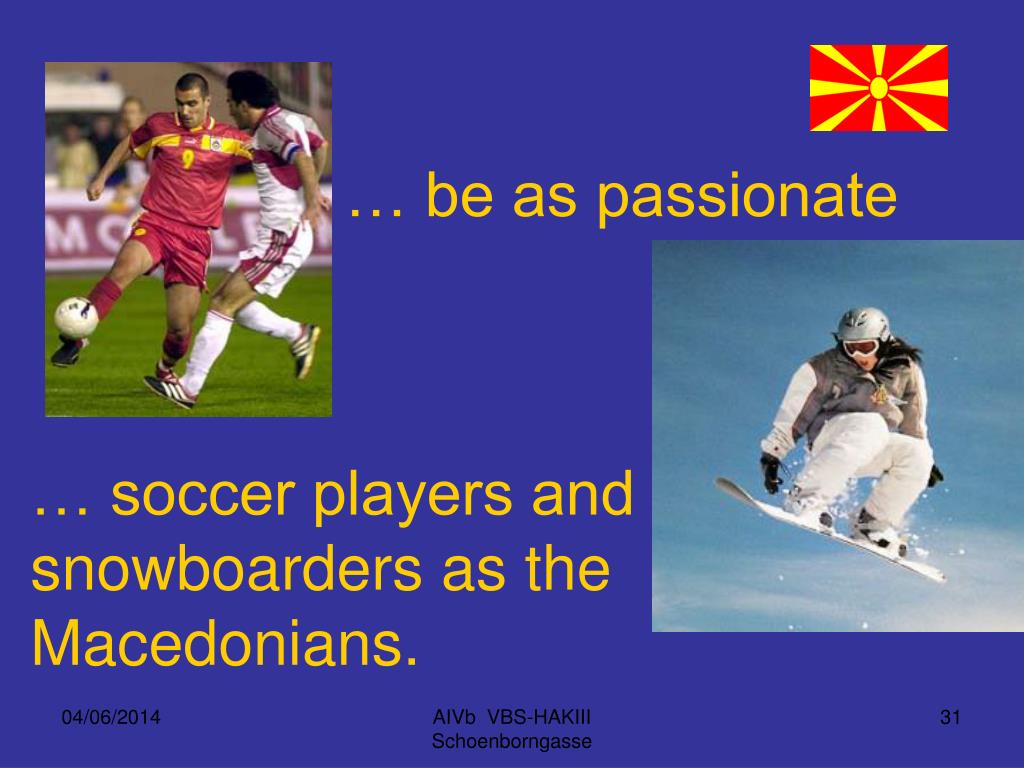 … be as passionate

… soccer players and snowboarders as the Macedonians.

04/06/2014

AIVb VBS-HAKIII Schoenborngasse

31